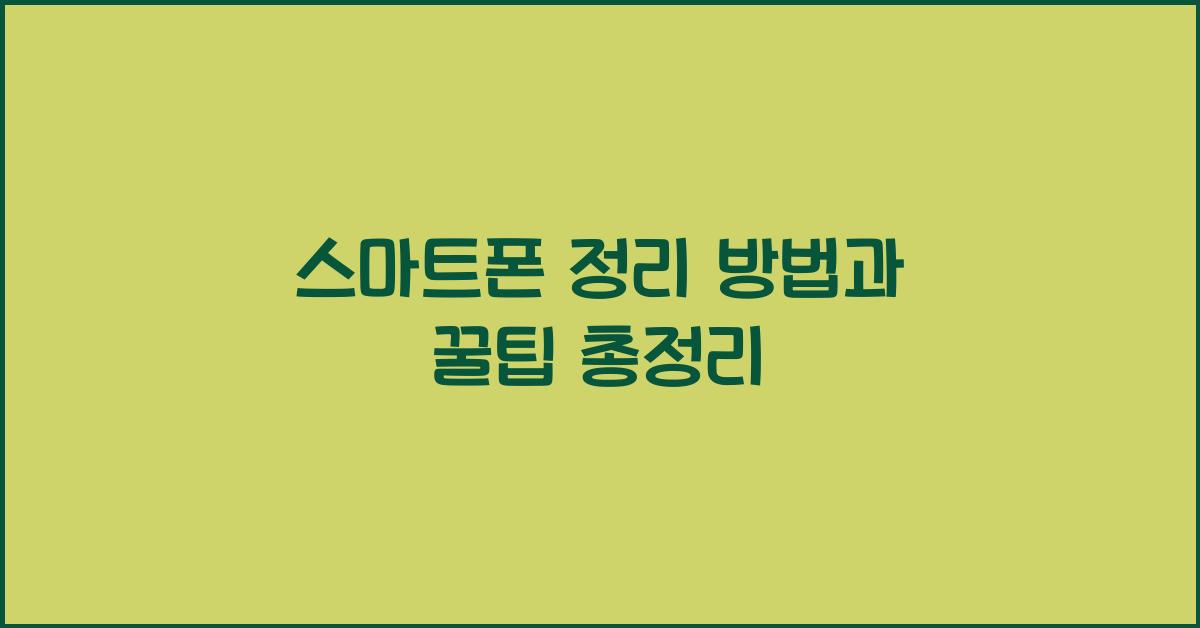 스마트폰 정리 방법과
꿀팁 총정리